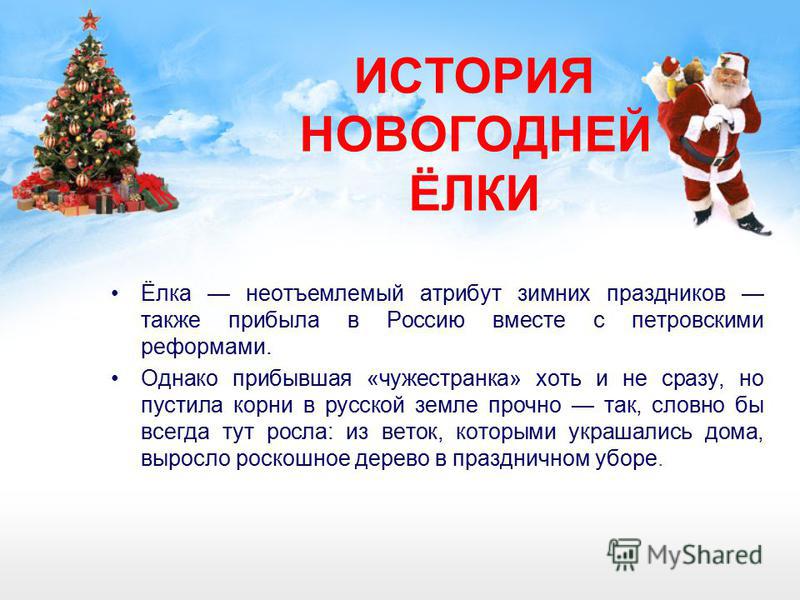 ИСТОРИЯ НОВОГОДНЕЙ ЁЛКИ

• Ёлка — неотъемлемый атрибут зимних праздников — также прибыла в Россию вместе с петровскими реформами.

• Однако прибывшая «чужестранка» хоть и не сразу, но пустила корни в русской земле прочно — так, словно бы всегда тут росла: из веток, которыми украшались дома, выросло роскошное дерево в праздничном уборе.

MyShared